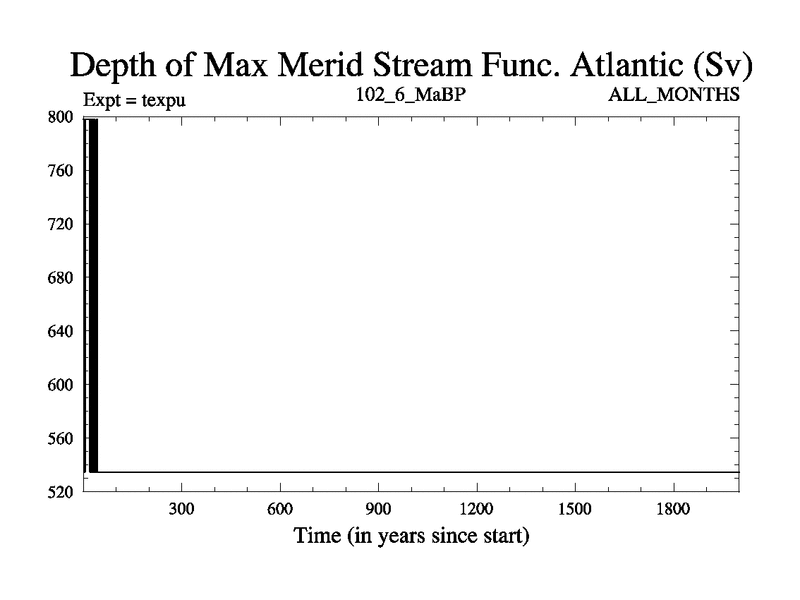 Depth of Max Merid Stream Func. Atlantic (Sv)
Expt = texpu
102_6_MaBP
ALL_MONTHS

800
760
720
680
640
600
560
520

300
600
900
1200
1500
1800
Time (in years since start)